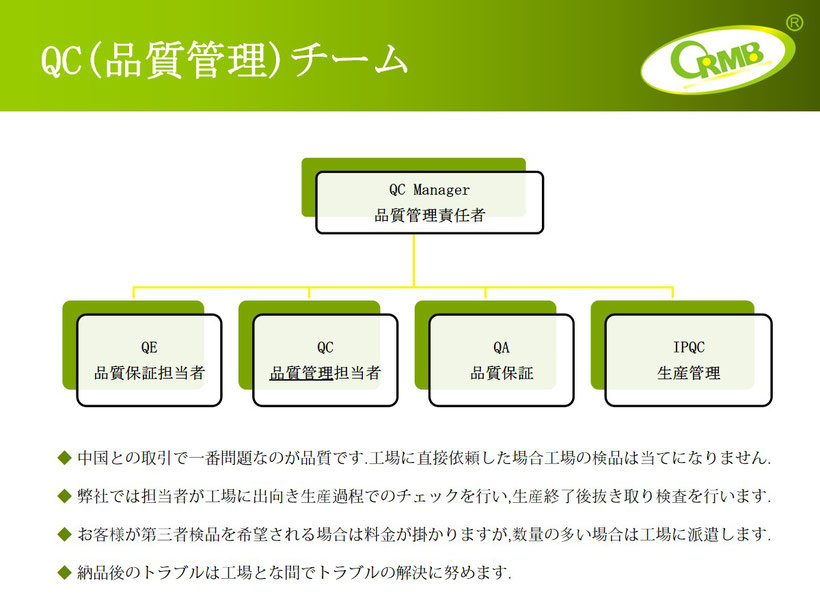 QC(品質管理)チーム

CRMB ®

QC Manager
品質管理責任者

QE
品質保証担当者

QC
品質管理担当者

QA
品質保証

IPQC
生産管理

◆ 中国との取引で一番問題なのが品質です.工場に直接依頼した場合工場の検品は当てになりません.

◆ 弊社では担当者が工場に出向き生産過程でのチェックを行い,生産終了後抜き取り検査を行います.

◆ お客様が第三者検品を希望される場合は料金が掛かりますが,数量の多い場合は工場に派遣します.

◆ 納品後のトラブルは工場とな間でトラブルの解決に努めます.